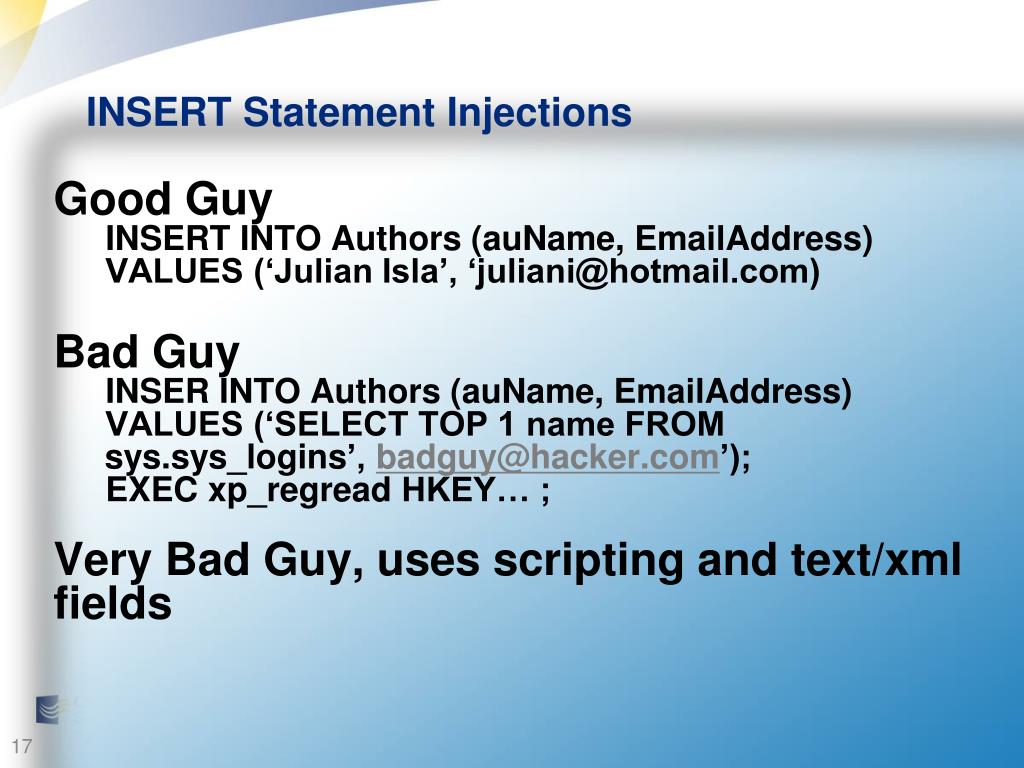 INSERT Statement Injections

Good Guy
INSERT INTO Authors (auName, EmailAddress) VALUES (‘Julian Isla’, ‘juliani@hotmail.com)

Bad Guy
INSER INTO Authors (auName, EmailAddress) VALUES (‘SELECT TOP 1 name FROM sys.sys_logins’, badguy@hacker.com’); EXEC xp_regread HKEY… ;

Very Bad Guy, uses scripting and text/xml fields

17